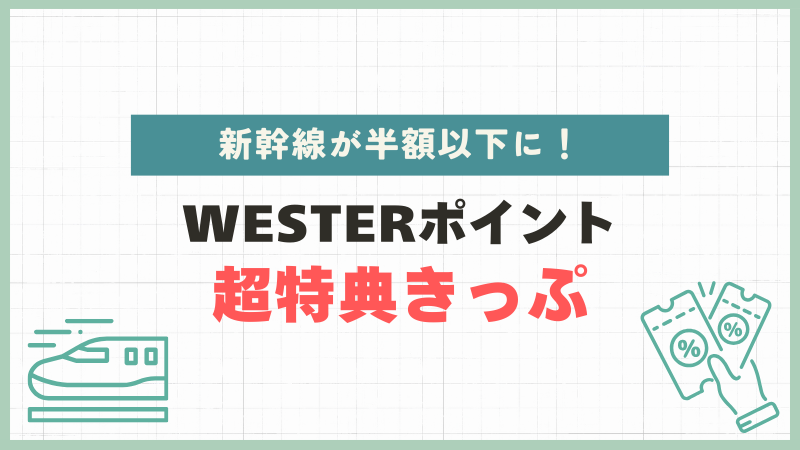 新幹線が半額以下に！

WESTERポイント

超特典きっぷ

%

%